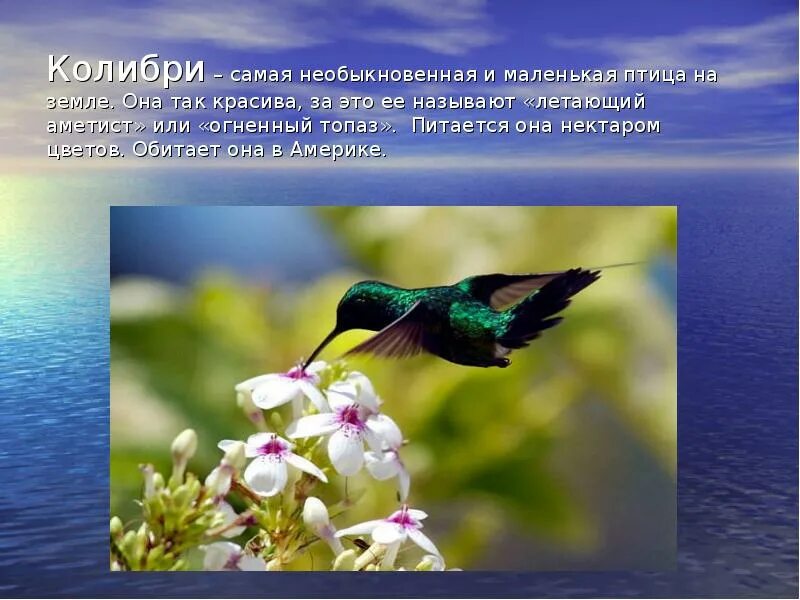 Колибри – самая необыкновенная и маленькая птица на земле. Она так красива, за это ее называют «летающий аметист» или «огненный топаз». Питается она нектаром цветов. Обитает она в Америке.